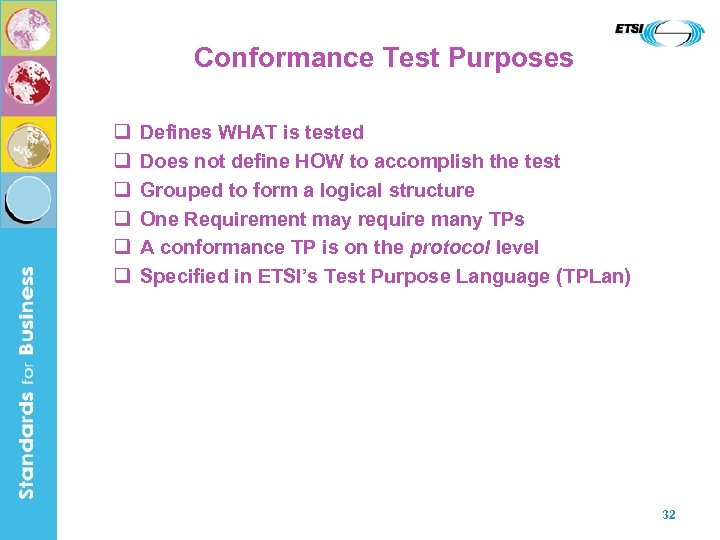 ETSI

Conformance Test Purposes

❑ Defines WHAT is tested
❑ Does not define HOW to accomplish the test
❑ Grouped to form a logical structure
❑ One Requirement may require many TPs
❑ A conformance TP is on the protocol level
❑ Specified in ETSI's Test Purpose Language (TPLan)

Standards for Business

32